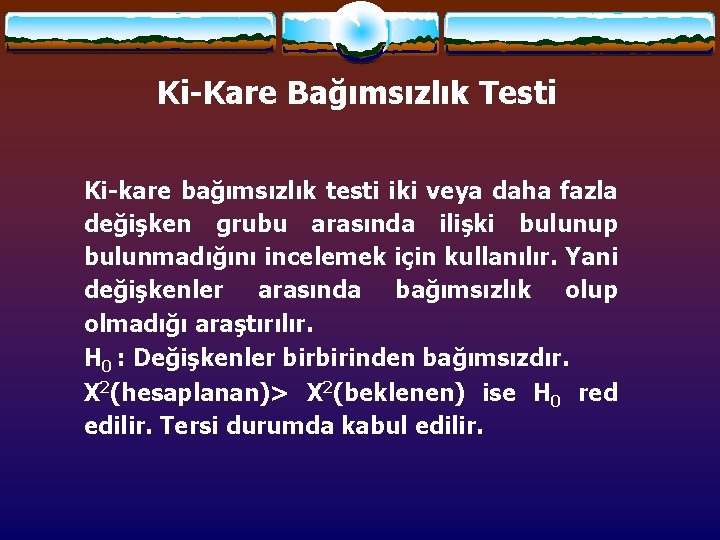 Ki-Kare Bağımsızlık Testi

Ki-kare bağımsızlık testi iki veya daha fazla değişken grubu arasında ilişki bulunup bulunmadığını incelemek için kullanılır. Yani değişkenler arasında bağımsızlık olup olmadığı araştırılır.

$H_0$ : Değişkenler birbirinden bağımsızdır.

$X^2$(hesaplanan)> $X^2$(beklenen) ise $H_0$ red edilir. Tersi durumda kabul edilir.